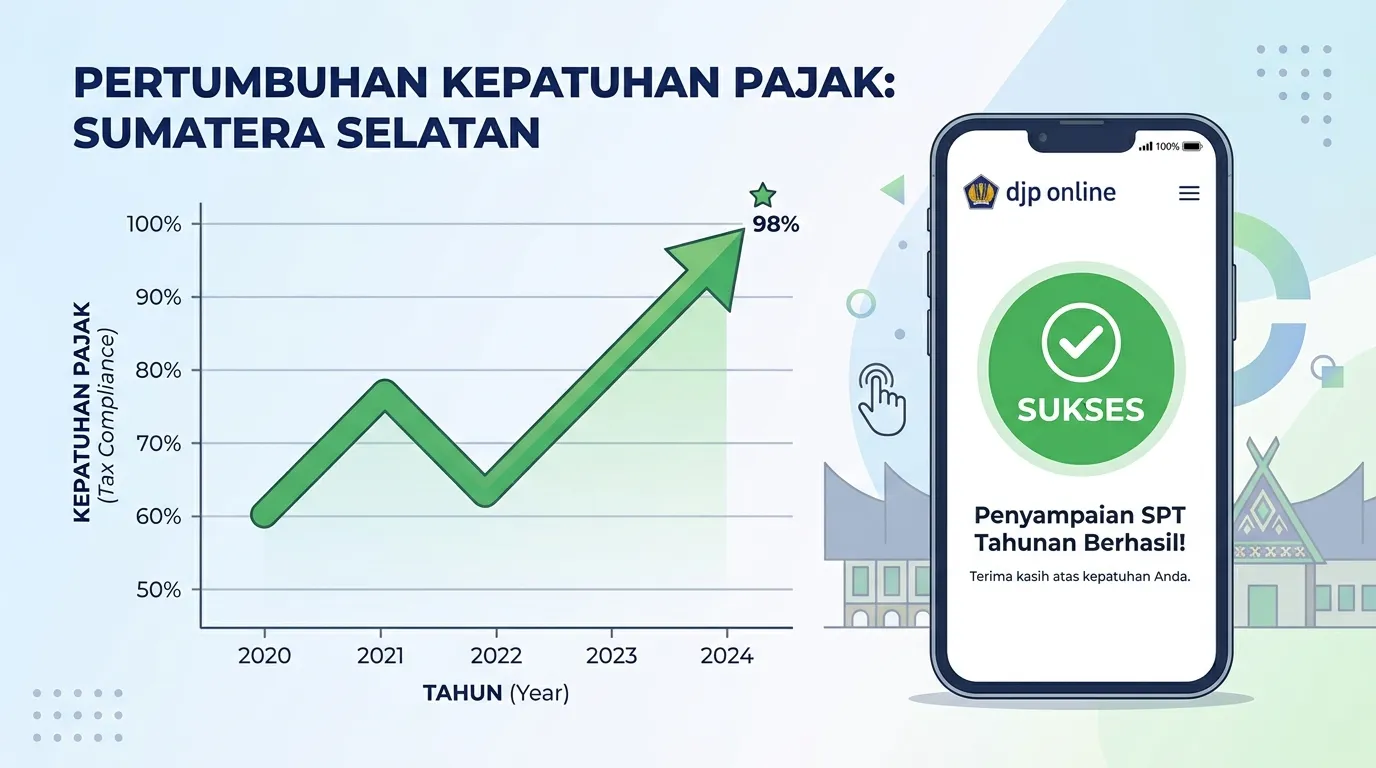 PERTUMBUHAN KEPATUHAN PAJAK: SUMATERA SELATAN

KEPATUHAN PAJAK
(Tax Compliance)

100%
90%
80%
70%
60%
50%

98%

2020
2021
2022
2023
2024

TAHUN (Year)

100%

djp online

SUKSES

Penyampaian SPT Tahunan Berhasil!

Terima kasih atas kepatuhan Anda.